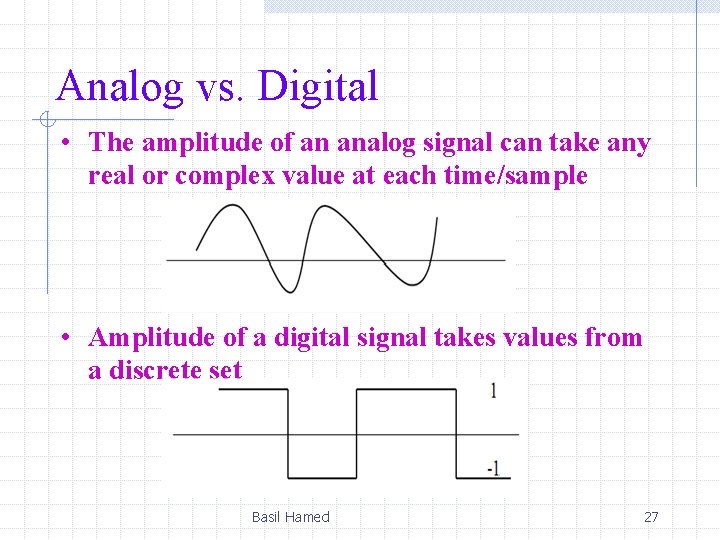 Analog vs. Digital

• The amplitude of an analog signal can take any real or complex value at each time/sample

• Amplitude of a digital signal takes values from a discrete set

1

-1

Basil Hamed

27